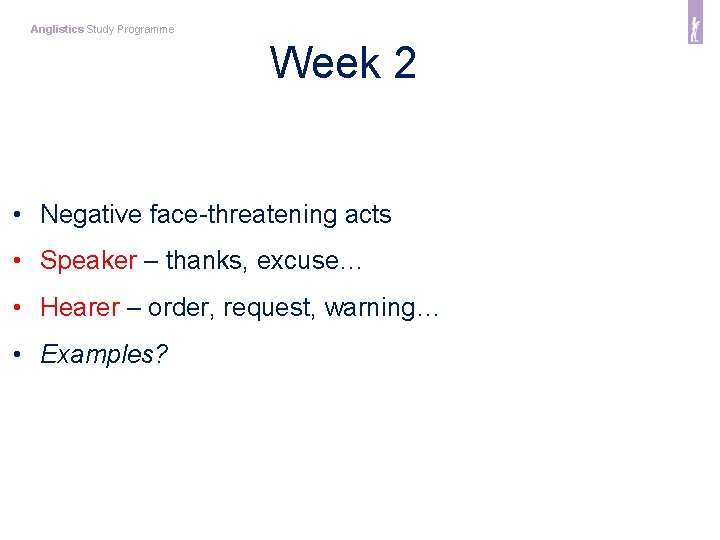 Anglistics Study Programme

Week 2

• Negative face-threatening acts
• Speaker – thanks, excuse…
• Hearer – order, request, warning…
• Examples?